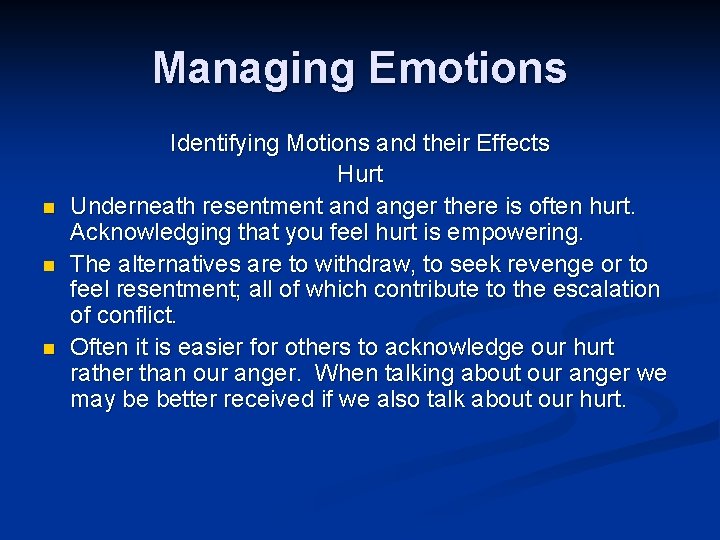 Managing Emotions

Identifying Motions and their Effects
Hurt

- Underneath resentment and anger there is often hurt. Acknowledging that you feel hurt is empowering.
- The alternatives are to withdraw, to seek revenge or to feel resentment; all of which contribute to the escalation of conflict.
- Often it is easier for others to acknowledge our hurt rather than our anger. When talking about our anger we may be better received if we also talk about our hurt.